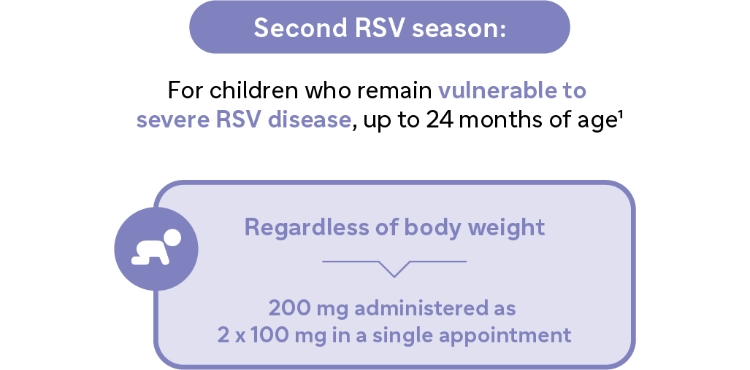 Second RSV season:

For children who remain vulnerable to severe RSV disease, up to 24 months of age$^1$

Regardless of body weight

200 mg administered as 2 x 100 mg in a single appointment